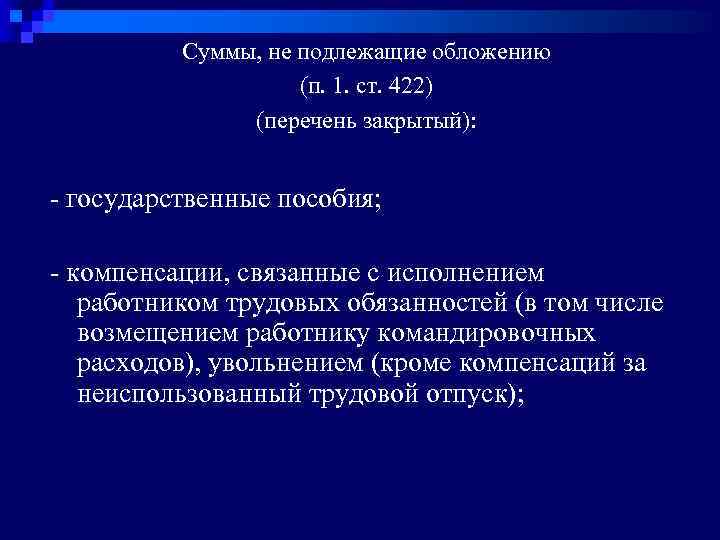 Суммы, не подлежащие обложению
(п. 1. ст. 422)
(перечень закрытый):

- государственные пособия;

- компенсации, связанные с исполнением работником трудовых обязанностей (в том числе возмещением работнику командировочных расходов), увольнением (кроме компенсаций за неиспользованный трудовой отпуск);